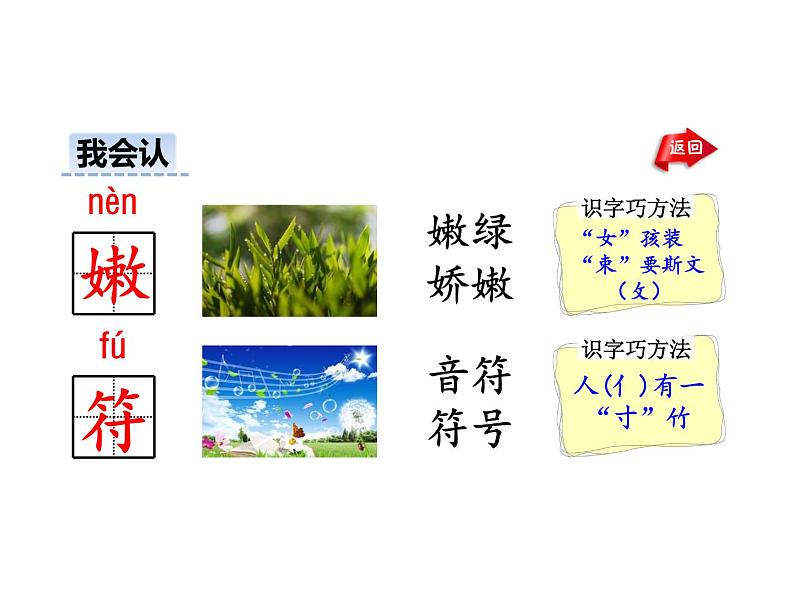 我会认

返回

nèn

嫩

嫩绿
娇嫩

识字巧方法
“女”孩装
“束”要斯文
（攵）

fú

符

音符
符号

识字巧方法
人（亻）有一
“寸”竹